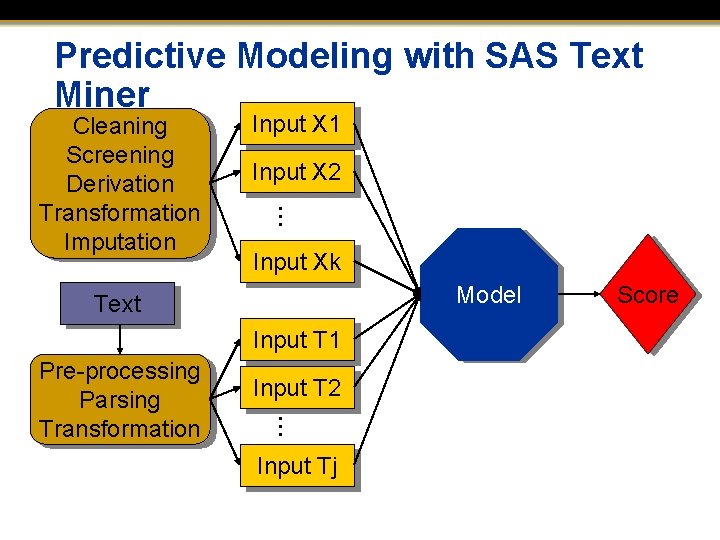 Predictive Modeling with SAS Text Miner

Cleaning
Screening
Derivation
Transformation
Imputation

Input X1
Input X2
⋮
Input Xk

Text

Pre-processing
Parsing
Transformation

Input T1
Input T2
⋮
Input Tj

Model

Score